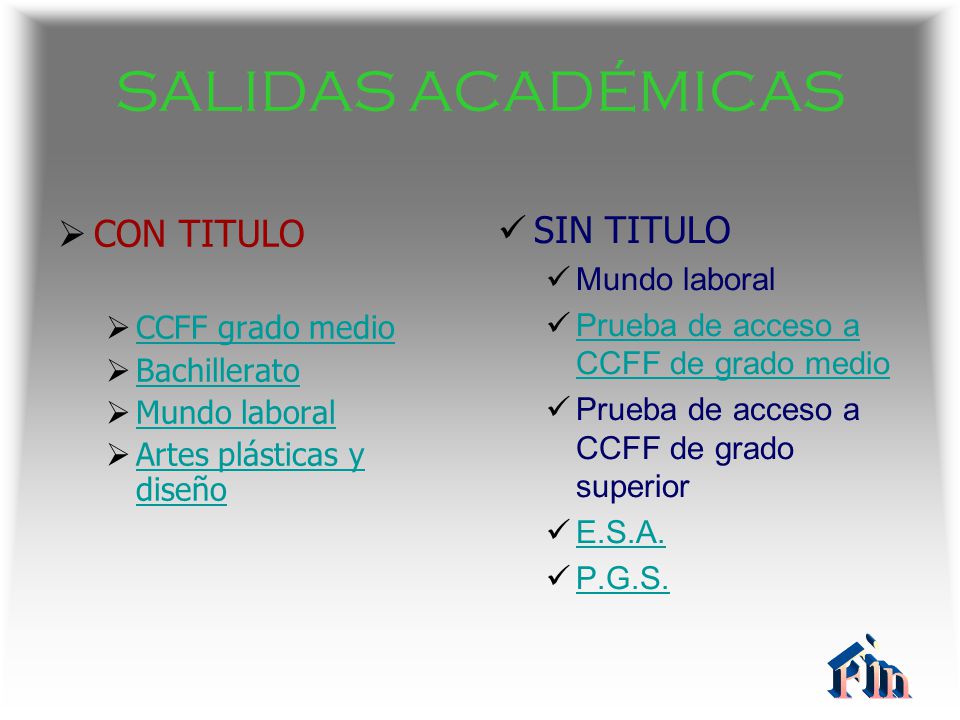 SALIDAS ACADÉMICAS

➢ CON TITULO

➢ CCFF grado medio
➢ Bachillerato
➢ Mundo laboral
➢ Artes plásticas y diseño

✓ SIN TITULO
✓ Mundo laboral
✓ Prueba de acceso a CCFF de grado medio
✓ Prueba de acceso a CCFF de grado superior
✓ E.S.A.
✓ P.G.S.

Fin